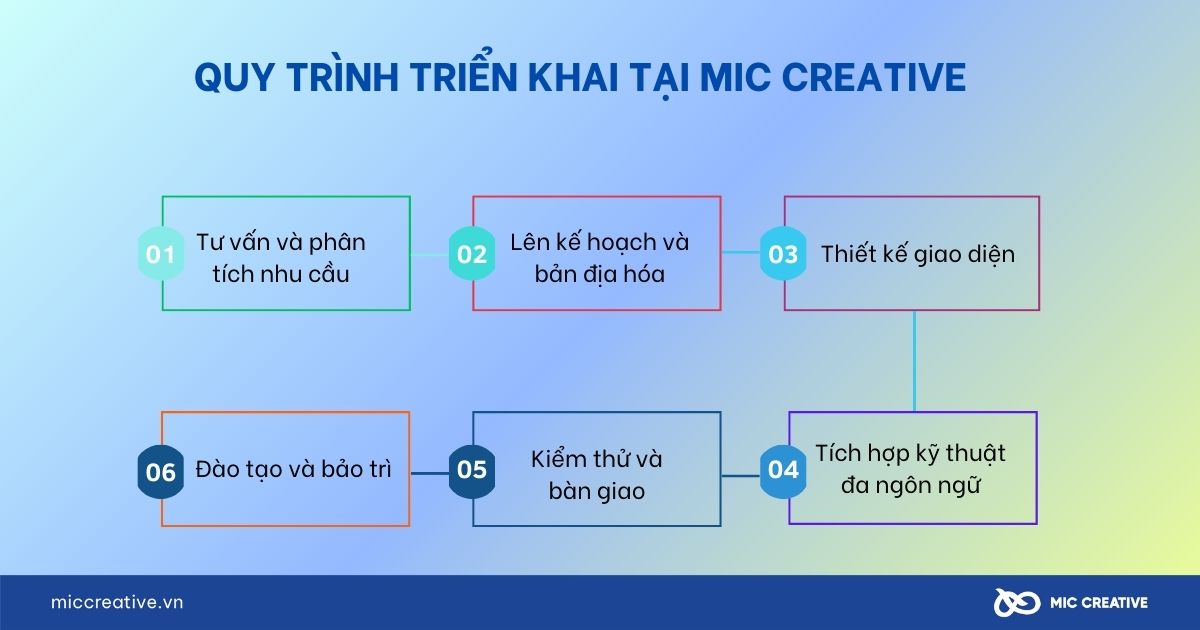 QUY TRÌNH TRIỂN KHAI TẠI MIC CREATIVE

01 Tư vấn và phân tích nhu cầu

02 Lên kế hoạch và bản địa hóa

03 Thiết kế giao diện

04 Tích hợp kỹ thuật đa ngôn ngữ

05 Kiểm thử và bàn giao

06 Đào tạo và bảo trì

miccreative.vn

MIC CREATIVE